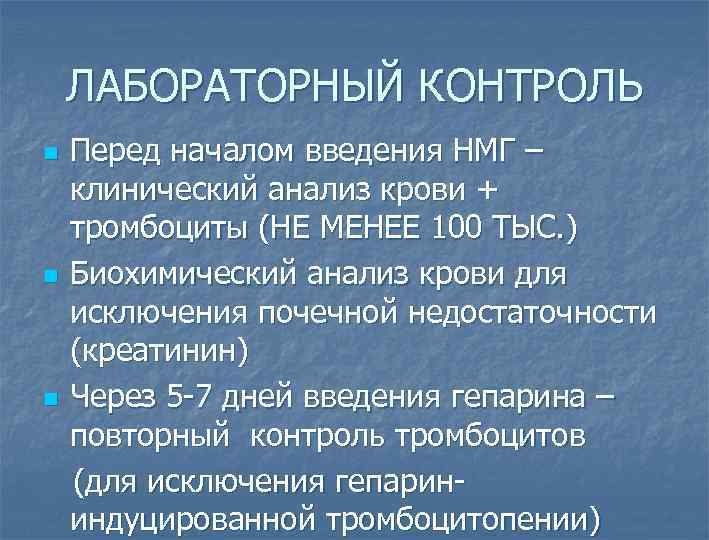 ЛАБОРАТОРНЫЙ КОНТРОЛЬ

Перед началом введения НМГ – клинический анализ крови + тромбоциты (НЕ МЕНЕЕ 100 ТЫС.)

Биохимический анализ крови для исключения почечной недостаточности (креатинин)

Через 5-7 дней введения гепарина – повторный контроль тромбоцитов

(для исключения гепарин-индуцированной тромбоцитопении)